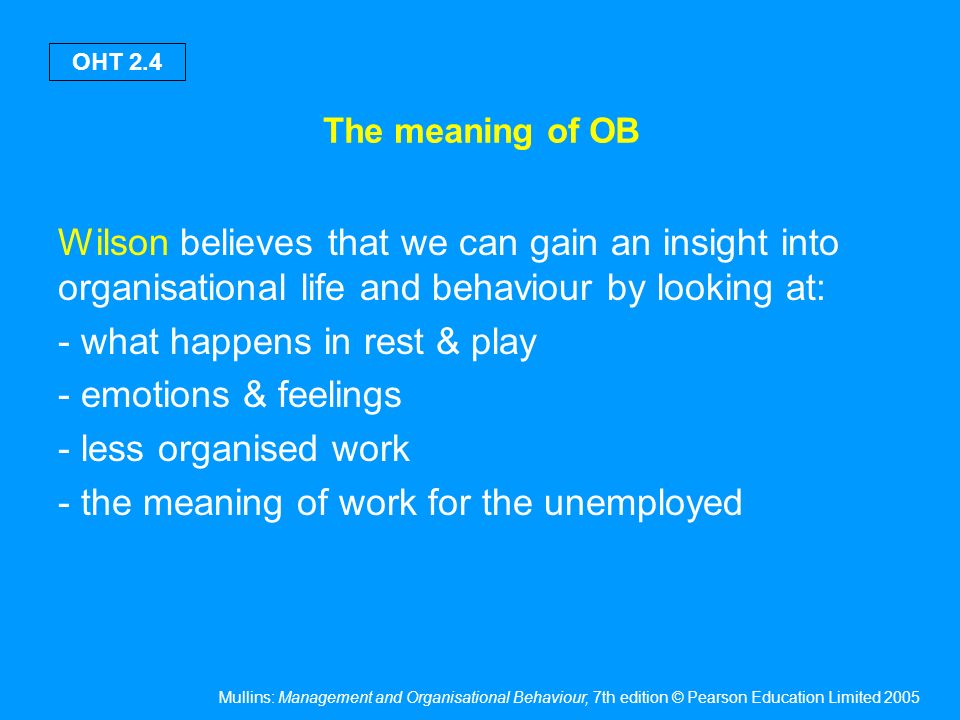 OHT 2.4

The meaning of OB

Wilson believes that we can gain an insight into organisational life and behaviour by looking at:

- what happens in rest & play

- emotions & feelings

- less organised work

- the meaning of work for the unemployed

Mullins: Management and Organisational Behaviour, 7th edition © Pearson Education Limited 2005